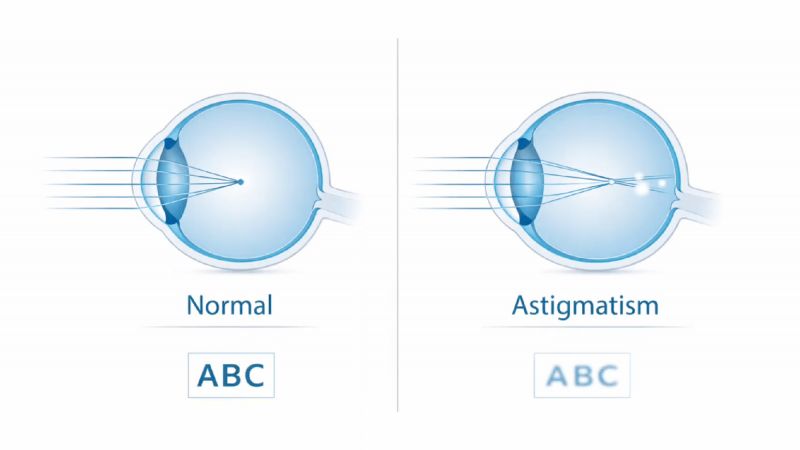 Normal

ABC

Astigmatism

ABC